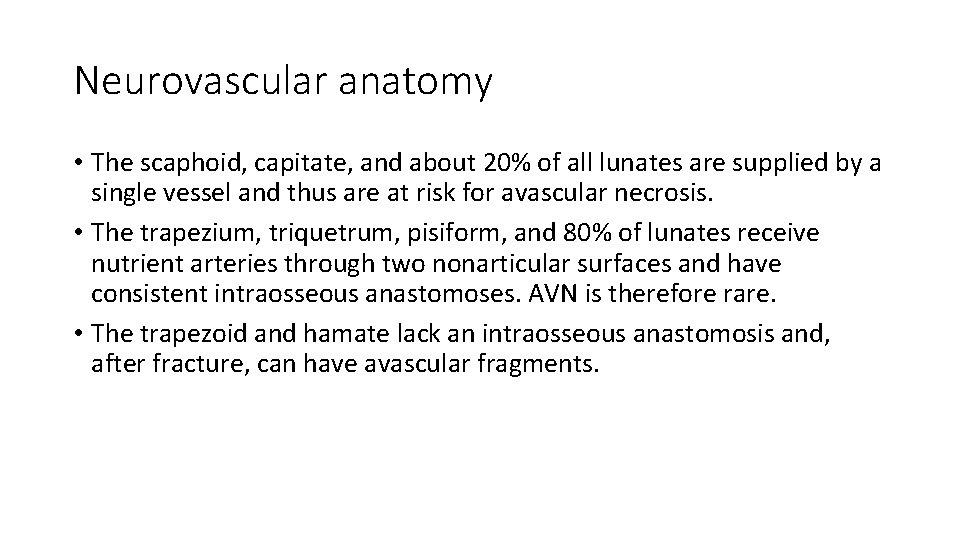 Neurovascular anatomy

• The scaphoid, capitate, and about 20% of all lunates are supplied by a single vessel and thus are at risk for avascular necrosis.

• The trapezium, triquetrum, pisiform, and 80% of lunates receive nutrient arteries through two nonarticular surfaces and have consistent intraosseous anastomoses. AVN is therefore rare.

• The trapezoid and hamate lack an intraosseous anastomosis and, after fracture, can have avascular fragments.